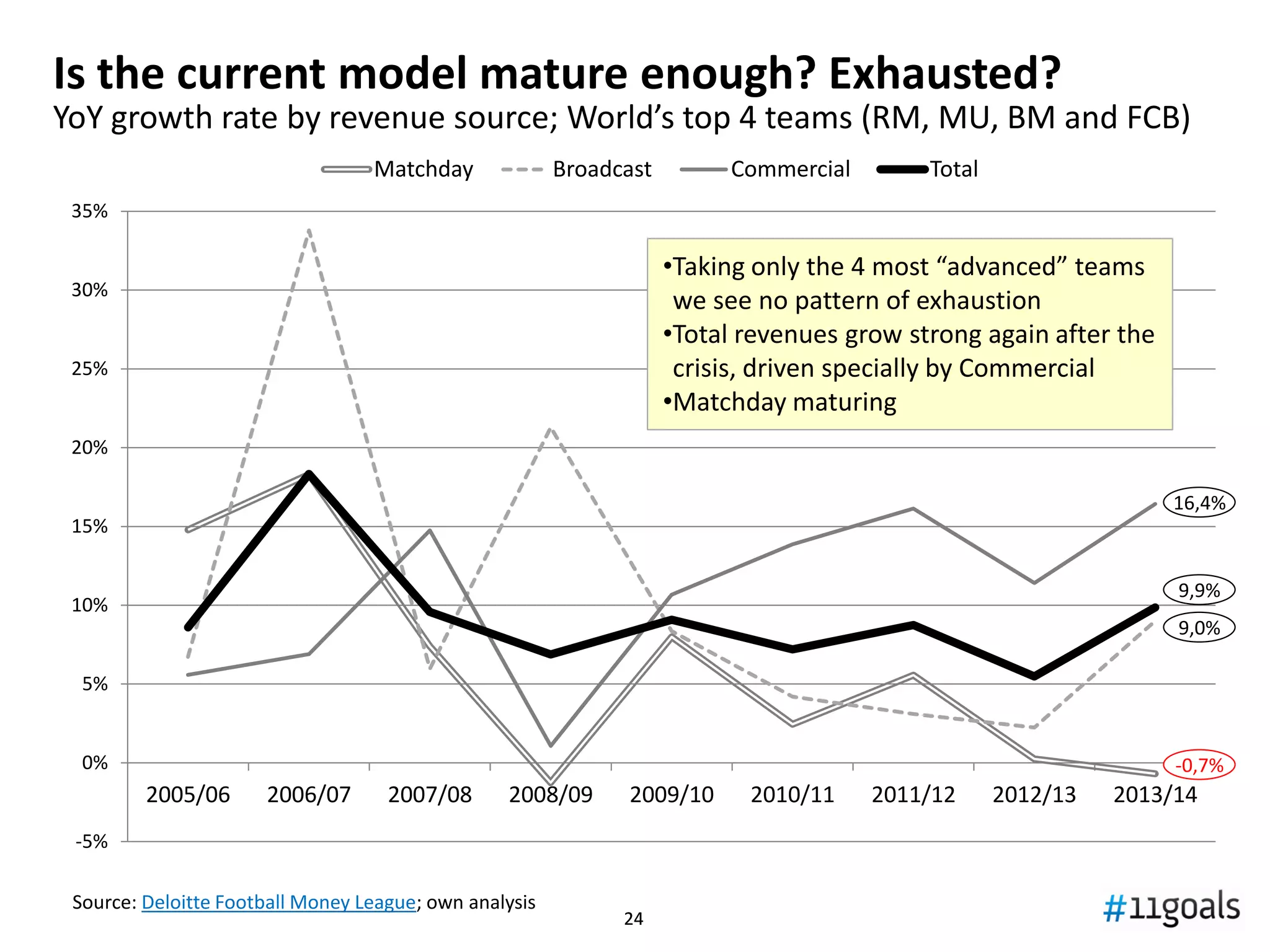 Is the current model mature enough? Exhausted?
YoY growth rate by revenue source; World's top 4 teams (RM, MU, BM and FCB)

Matchday Broadcast Commercial Total

35%
30%
25%
20%
15%
10%
5%
0%
-5%

•Taking only the 4 most "advanced" teams we see no pattern of exhaustion
•Total revenues grow strong again after the crisis, driven specially by Commercial
•Matchday maturing

16,4%
9,9%
9,0%
-0,7%

2005/06 2006/07 2007/08 2008/09 2009/10 2010/11 2011/12 2012/13 2013/14

Source: Deloitte Football Money League; own analysis

24

#11goals